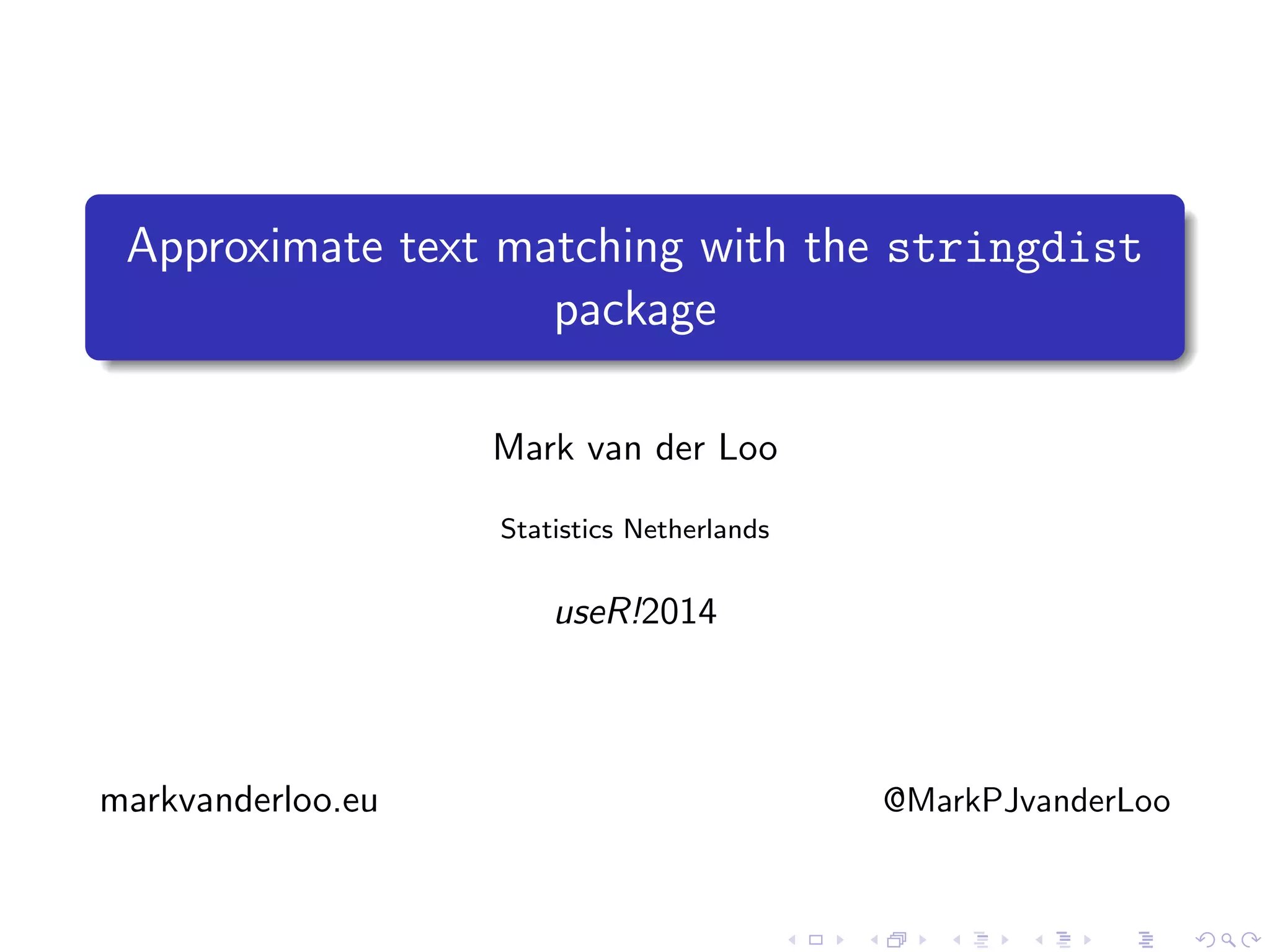 Approximate text matching with the stringdist package

Mark van der Loo

Statistics Netherlands

useR!2014

markvanderloo.eu

@MarkPJvanderLoo